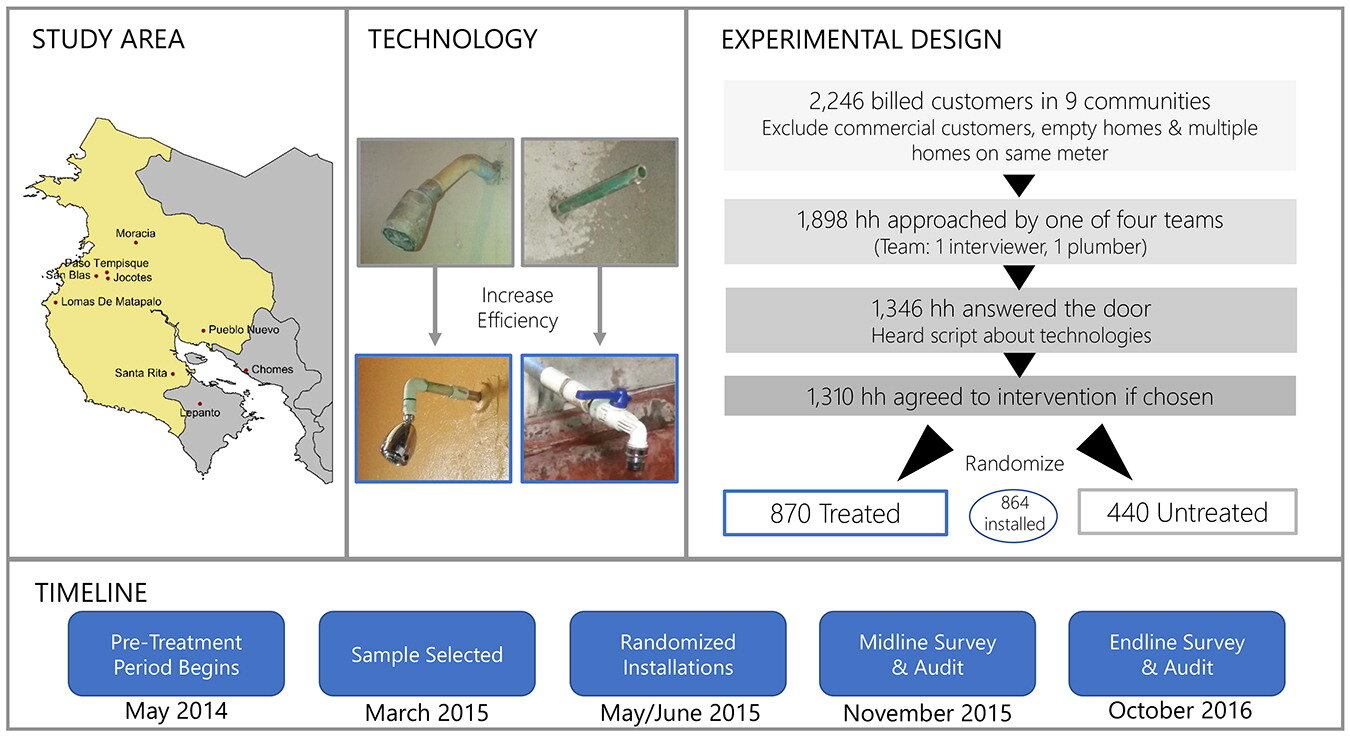 STUDY AREA

Moracia
Paso Tempisque
San Blas
Jocotes
Lomas De Matapalo
Pueblo Nuevo
Santa Rita
Chomes
Lepanto

TECHNOLOGY

Increase Efficiency

EXPERIMENTAL DESIGN

2,246 billed customers in 9 communities
Exclude commercial customers, empty homes & multiple homes on same meter

1,898 hh approached by one of four teams
(Team: 1 interviewer, 1 plumber)

1,346 hh answered the door
Heard script about technologies

1,310 hh agreed to intervention if chosen

Randomize

870 Treated

864 installed

440 Untreated

TIMELINE

Pre-Treatment Period Begins
May 2014

Sample Selected
March 2015

Randomized Installations
May/June 2015

Midline Survey & Audit
November 2015

Endline Survey & Audit
October 2016